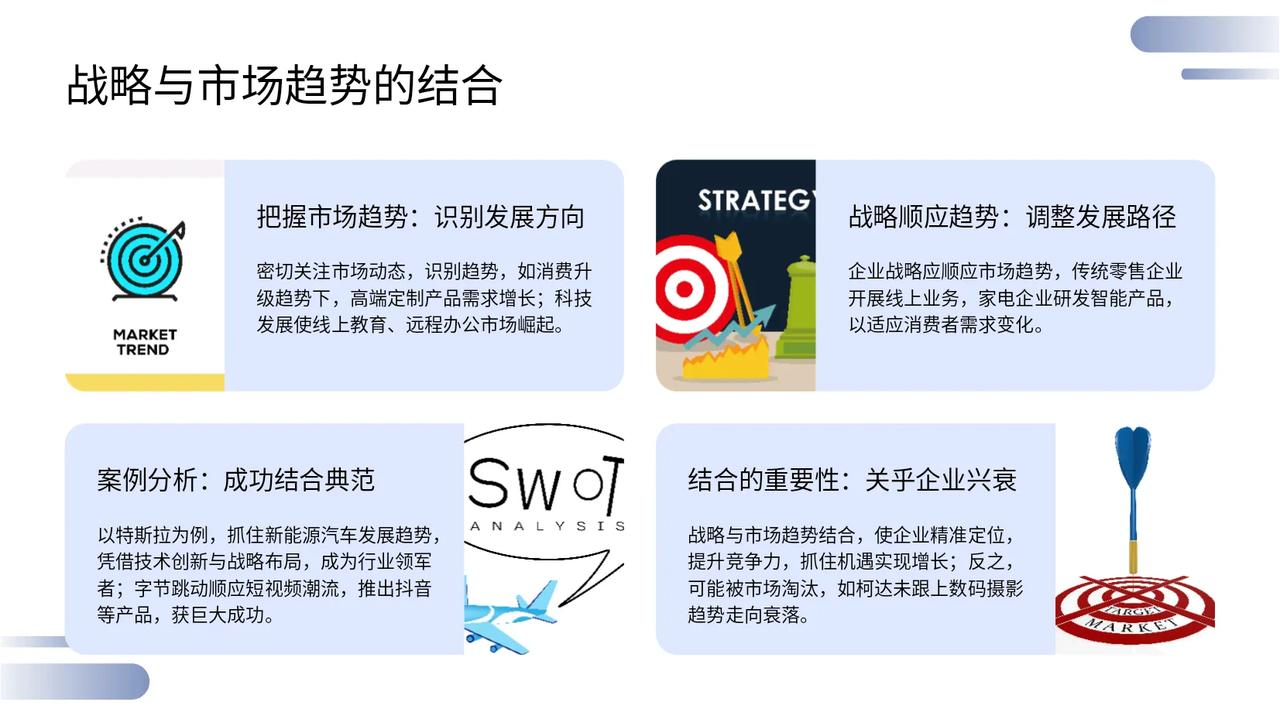 战略与市场趋势的结合

MARKET TREND

把握市场趋势：识别发展方向

密切关注市场动态，识别趋势，如消费升级趋势下，高端定制产品需求增长；科技发展使线上教育、远程办公市场崛起。

STRATEGY

战略顺应趋势：调整发展路径

企业战略应顺应市场趋势，传统零售企业开展线上业务，家电企业研发智能产品，以适应消费者需求变化。

案例分析：成功结合典范

以特斯拉为例，抓住新能源汽车发展趋势，凭借技术创新与战略布局，成为行业领军者；字节跳动顺应短视频潮流，推出抖音等产品，获巨大成功。

SWOT
ANALYSIS

结合的重要性：关乎企业兴衰

战略与市场趋势结合，使企业精准定位，提升竞争力，抓住机遇实现增长；反之，可能被市场淘汰，如柯达未跟上数码摄影趋势走向衰落。

TARGET MARKET